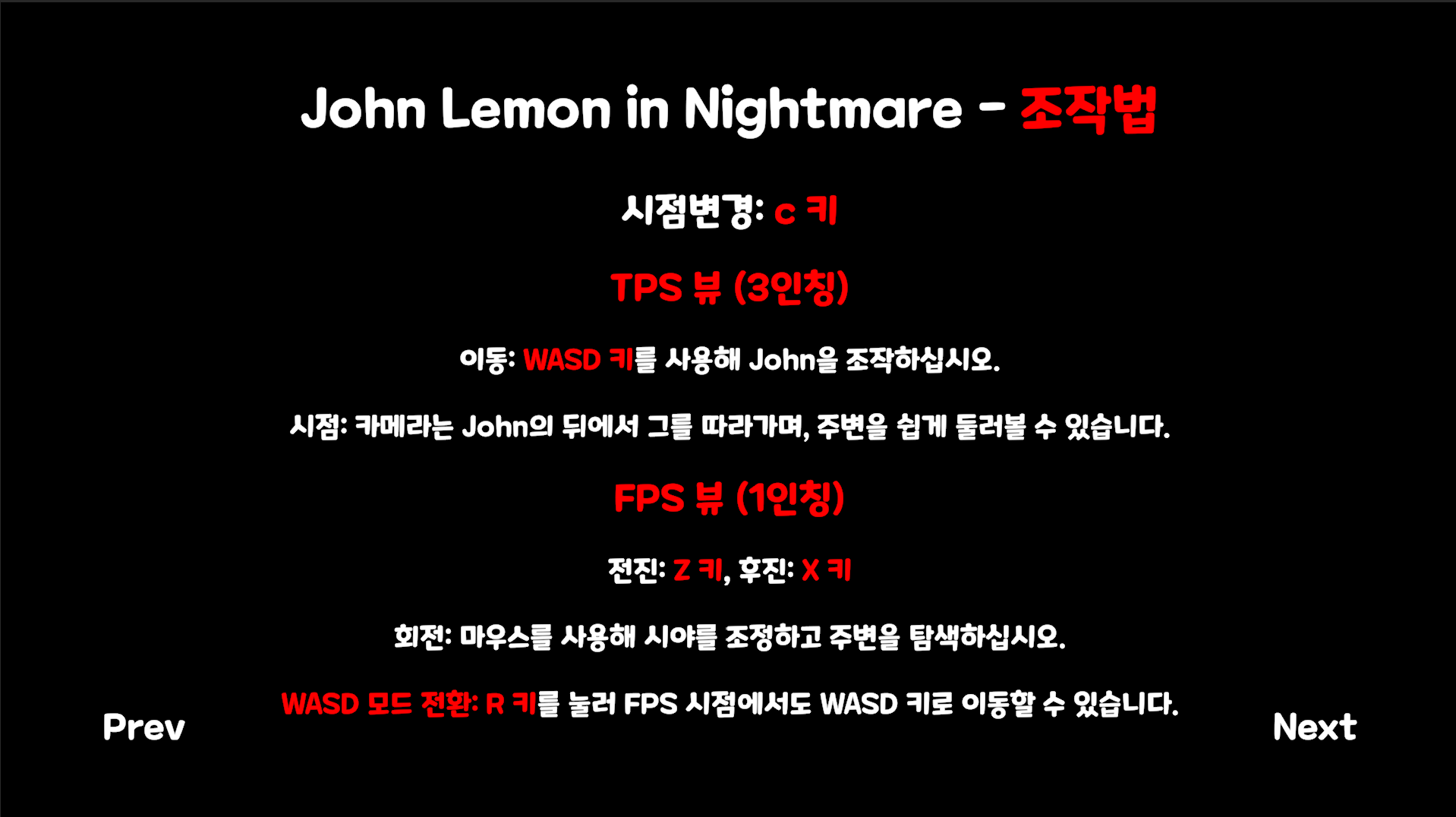 John Lemon in Nightmare - 조작법

시점변경: c 키

TPS 뷰 (3인칭)

이동: WASD 키를 사용해 John을 조작하십시오.

시점: 카메라는 John의 뒤에서 그를 따라가며, 주변을 쉽게 둘러볼 수 있습니다.

FPS 뷰 (1인칭)

전진: Z 키, 후진: X 키

회전: 마우스를 사용해 시야를 조정하고 주변을 탐색하십시오.

WASD 모드 전환: R 키를 눌러 FPS 시점에서도 WASD 키로 이동할 수 있습니다.

Prev

Next